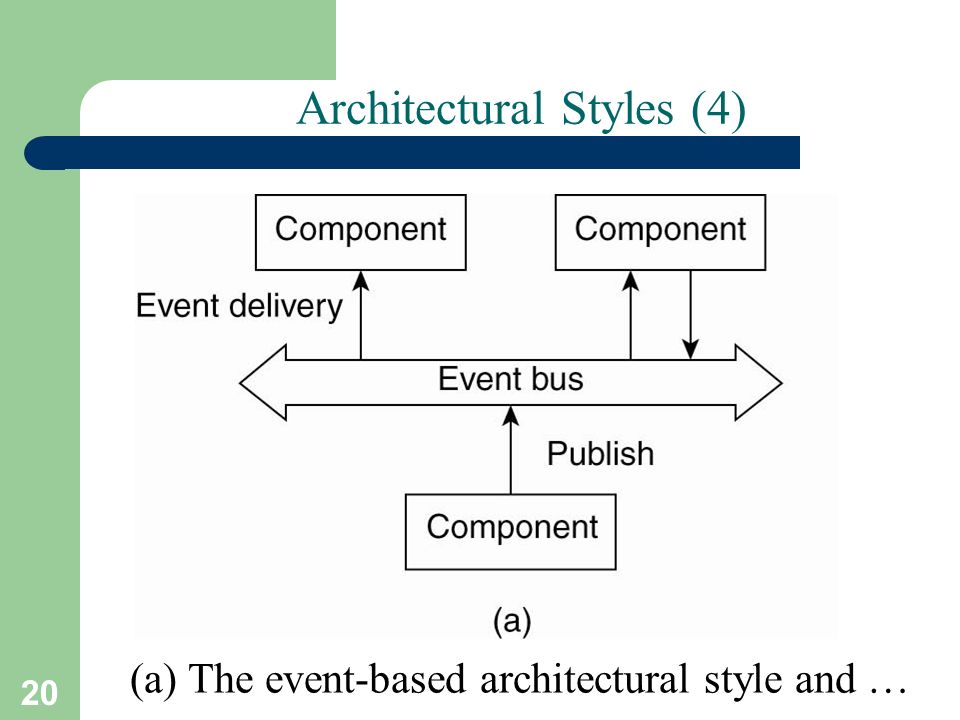 Architectural Styles (4)

Component

Component

Event delivery

Event bus

Publish

Component

(a)

(a) The event-based architectural style and …

20